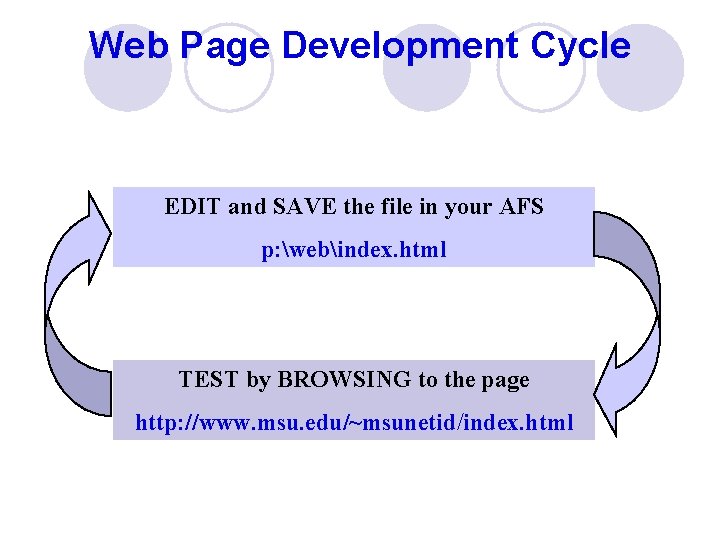 Web Page Development Cycle

EDIT and SAVE the file in your AFS

p:\web\index.html

TEST by BROWSING to the page

http://www.msu.edu/~msunetid/index.html